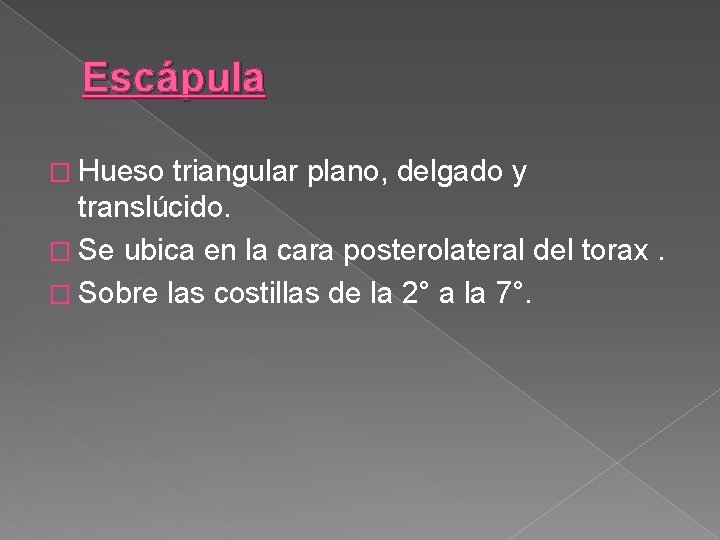 Escápula

Hueso triangular plano, delgado y translúcido.

Se ubica en la cara posterolateral del torax .

Sobre las costillas de la 2° a la 7°.